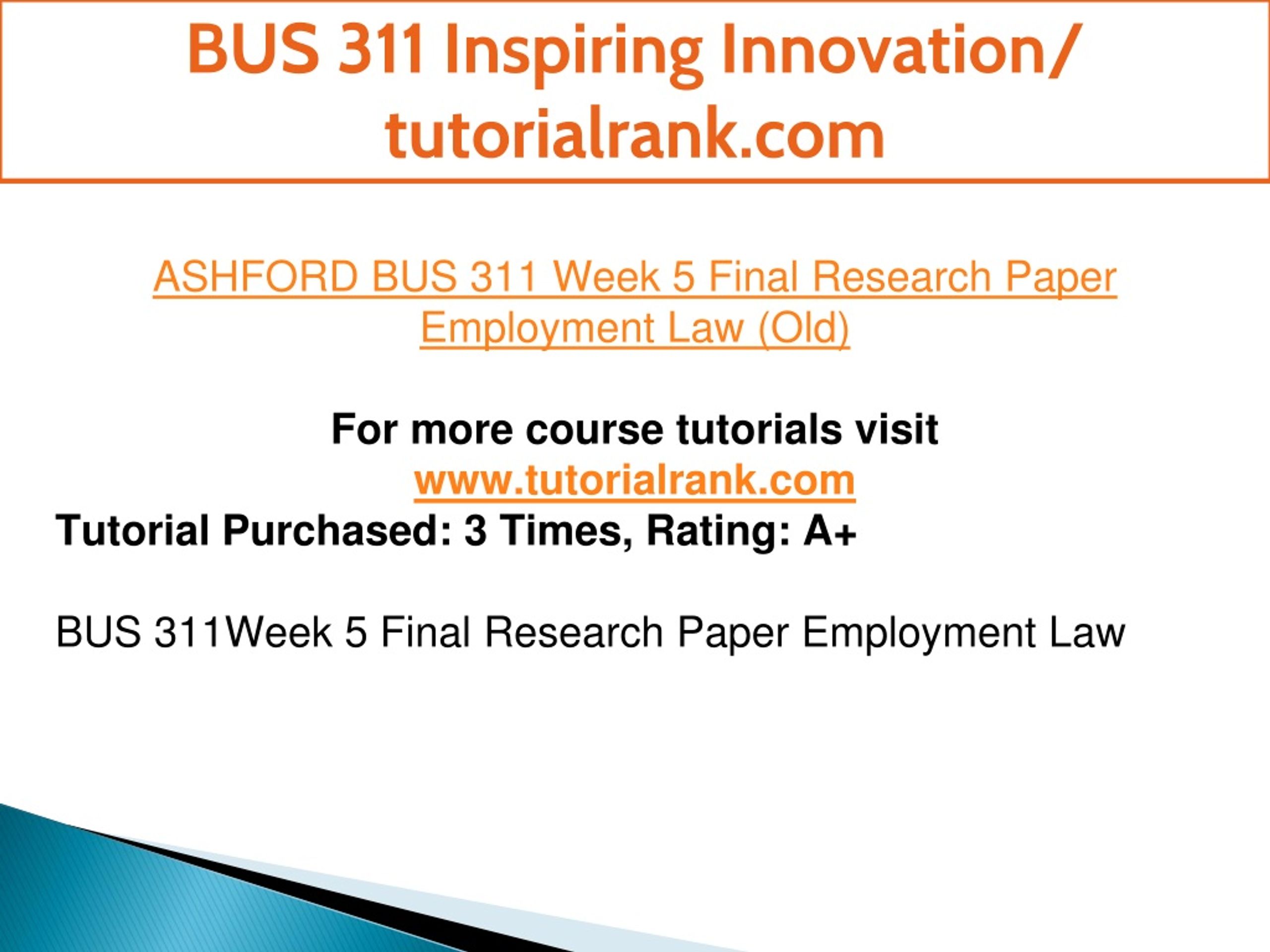 BUS 311 Inspiring Innovation/ tutorialrank.com

ASHFORD BUS 311 Week 5 Final Research Paper Employment Law (Old)

For more course tutorials visit
www.tutorialrank.com
Tutorial Purchased: 3 Times, Rating: A+

BUS 311Week 5 Final Research Paper Employment Law